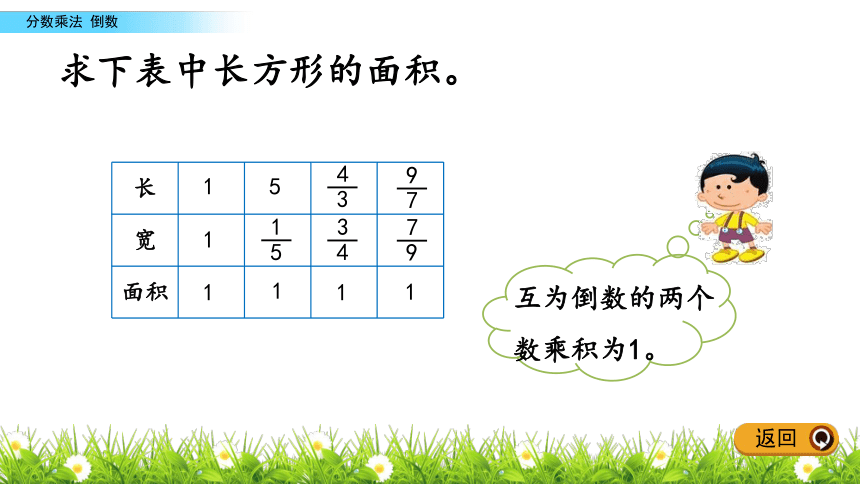 分数乘法 倒数

求下表中长方形的面积。

| 长 | 1 | 5 | $\frac{4}{3}$ | $\frac{9}{7}$ |
|---|---|---|---|---|
| 宽 | 1 | $\frac{1}{5}$ | $\frac{3}{4}$ | $\frac{7}{9}$ |
| 面积 | 1 | 1 | 1 | 1 |

互为倒数的两个数乘积为1。

返回